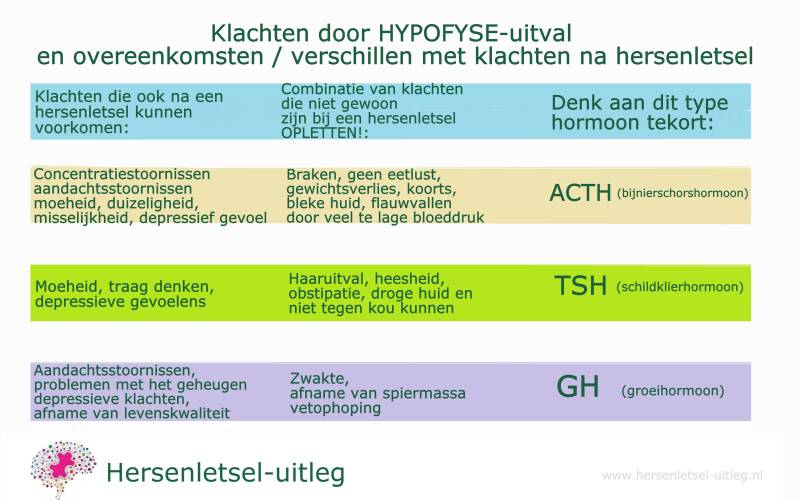 Klachten door HYPOFYSE-uitval
en overeenkomsten / verschillen met klachten na hersenletsel

| Klachten die ook na een hersenletsel kunnen voorkomen: | Combinatie van klachten die niet gewoon zijn bij een hersenletsel OPLETTEN!: | Denk aan dit type hormoon tekort: |
|---|---|---|
| Concentratiestoornissen aandachtsstoornissen moeheid, duizeligheid, misselijkheid, depressief gevoel | Braken, geen eetlust, gewichtsverlies, koorts, bleke huid, flauwvallen door veel te lage bloeddruk | ACTH (bijnierschorshormoon) |
| Moeheid, traag denken, depressieve gevoelens | Haaruitval, heesheid, obstipatie, droge huid en niet tegen kou kunnen | TSH (schildklierhormoon) |
| Aandachtsstoornissen, problemen met het geheugen depressieve klachten, afname van levenskwaliteit | Zwakte, afname van spiermassa vetophoping | GH (groeihormoon) |

Hersenletsel-uitleg

www.hersenletsel-uitleg.nl